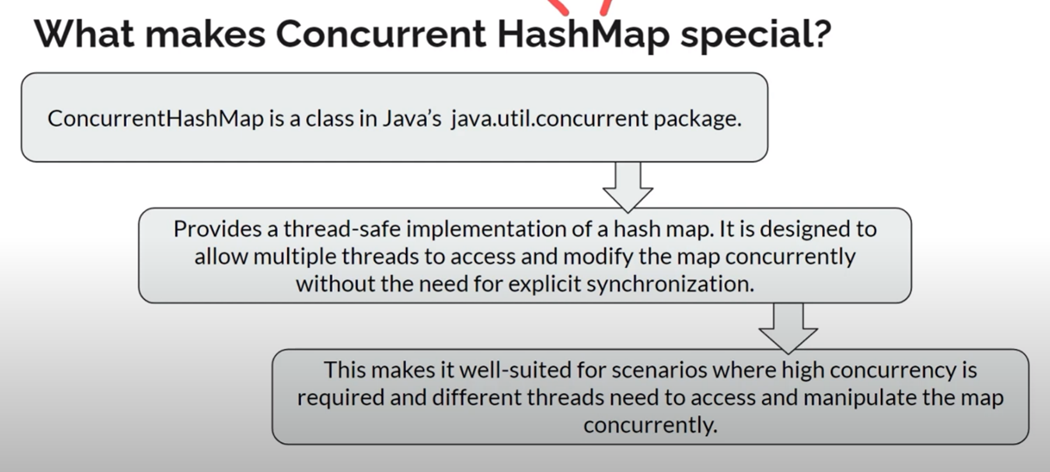 What makes Concurrent HashMap special?

ConcurrentHashMap is a class in Java's java.util.concurrent package.

Provides a thread-safe implementation of a hash map. It is designed to allow multiple threads to access and modify the map concurrently without the need for explicit synchronization.

This makes it well-suited for scenarios where high concurrency is required and different threads need to access and manipulate the map concurrently.